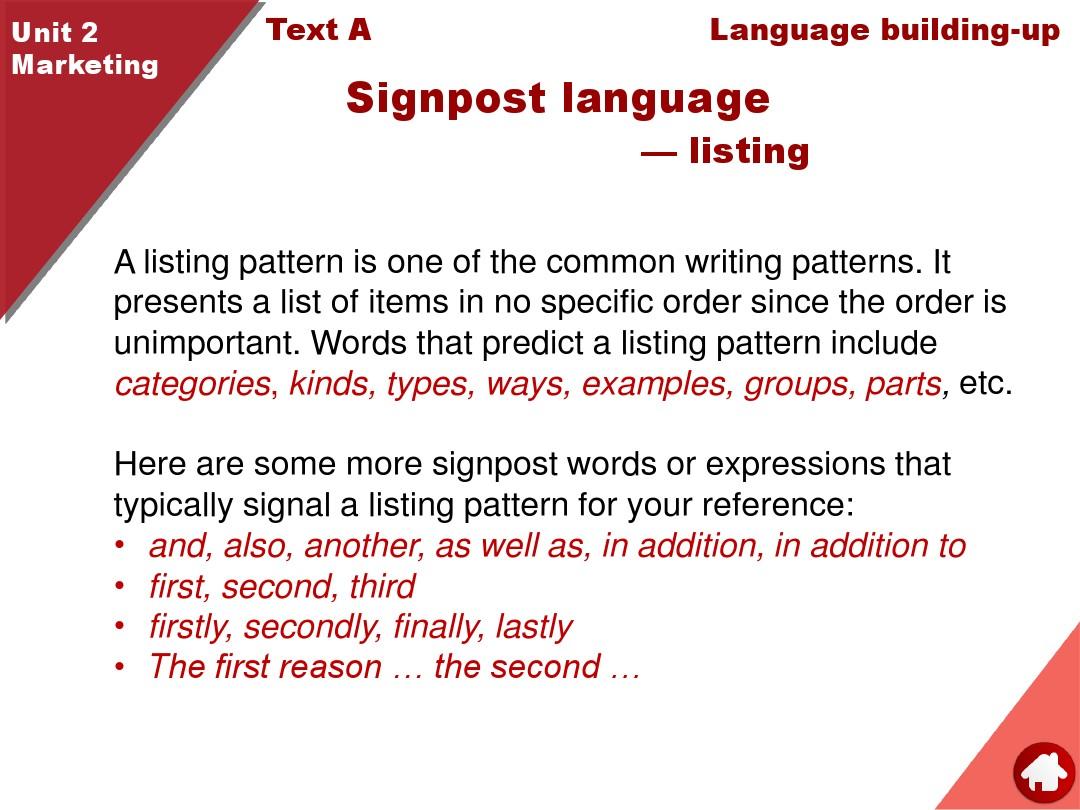 Unit 2
Marketing

Text A

Language building-up

Signpost language
— listing

A listing pattern is one of the common writing patterns. It presents a list of items in no specific order since the order is unimportant. Words that predict a listing pattern include categories, kinds, types, ways, examples, groups, parts, etc.

Here are some more signpost words or expressions that typically signal a listing pattern for your reference:
• and, also, another, as well as, in addition, in addition to
• first, second, third
• firstly, secondly, finally, lastly
• The first reason … the second …